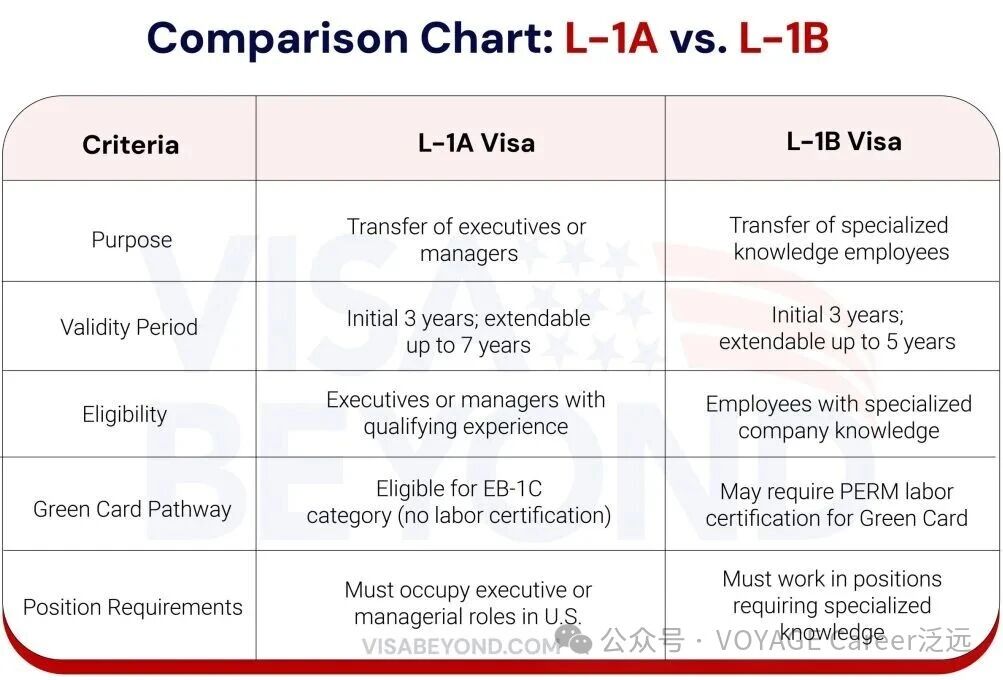 Comparison Chart: L-1A vs. L-1B

| Criteria | L-1A Visa | L-1B Visa |
|---|---|---|
| Purpose | Transfer of executives or managers | Transfer of specialized knowledge employees |
| Validity Period | Initial 3 years; extendable up to 7 years | Initial 3 years; extendable up to 5 years |
| Eligibility | Executives or managers with qualifying experience | Employees with specialized company knowledge |
| Green Card Pathway | Eligible for EB-1C category (no labor certification) | May require PERM labor certification for Green Card |
| Position Requirements | Must occupy executive or managerial roles in U.S. | Must work in positions requiring specialized knowledge |

VISA BEYOND

VISABEYOND.COM

公众号 · VOYAGE Career泛远